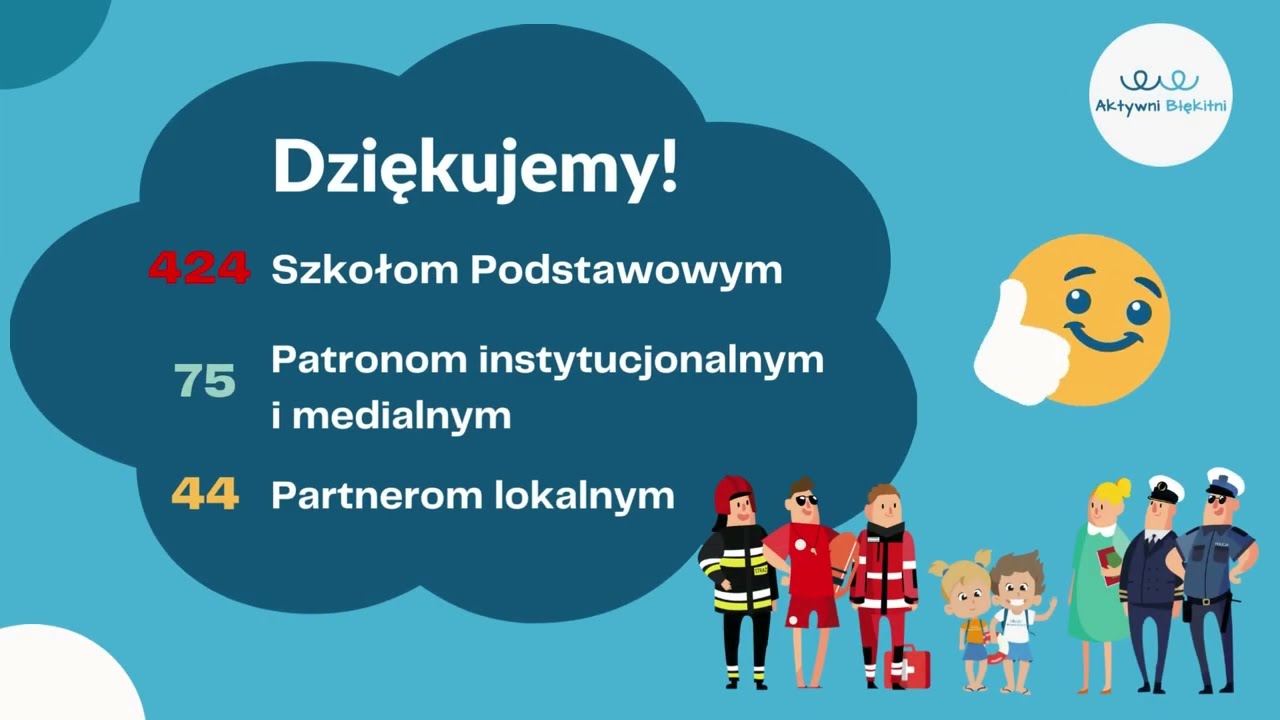 Aktywni Błękitni

Dziękujemy!

424 Szkołom Podstawowym

75 Patronom instytucjonalnym i medialnym

44 Partnerom lokalnym